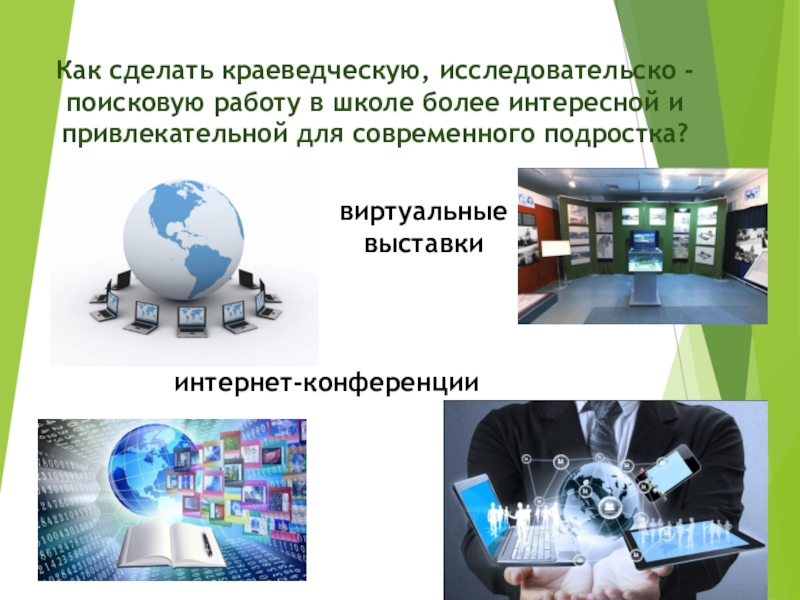 Как сделать краеведческую, исследовательско - поисковую работу в школе более интересной и привлекательной для современного подростка?

виртуальные выставки

интернет-конференции